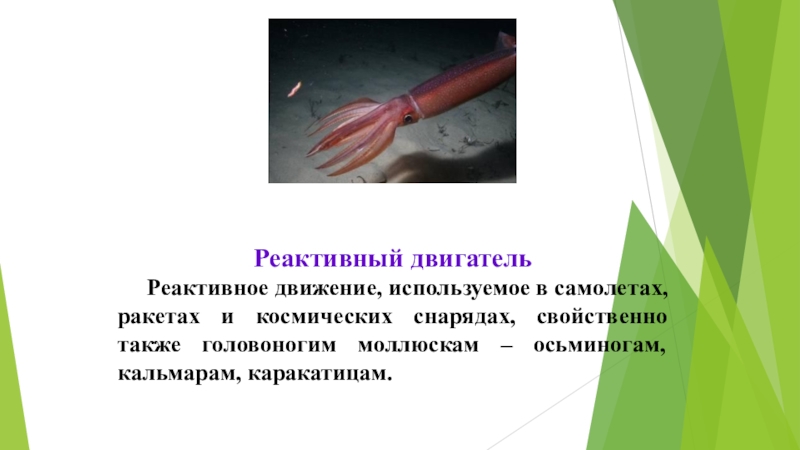 Реактивный двигатель

Реактивное движение, используемое в самолетах, ракетах и космических снарядах, свойственно также головоногим моллюскам – осьминогам, кальмарам, каракатицам.